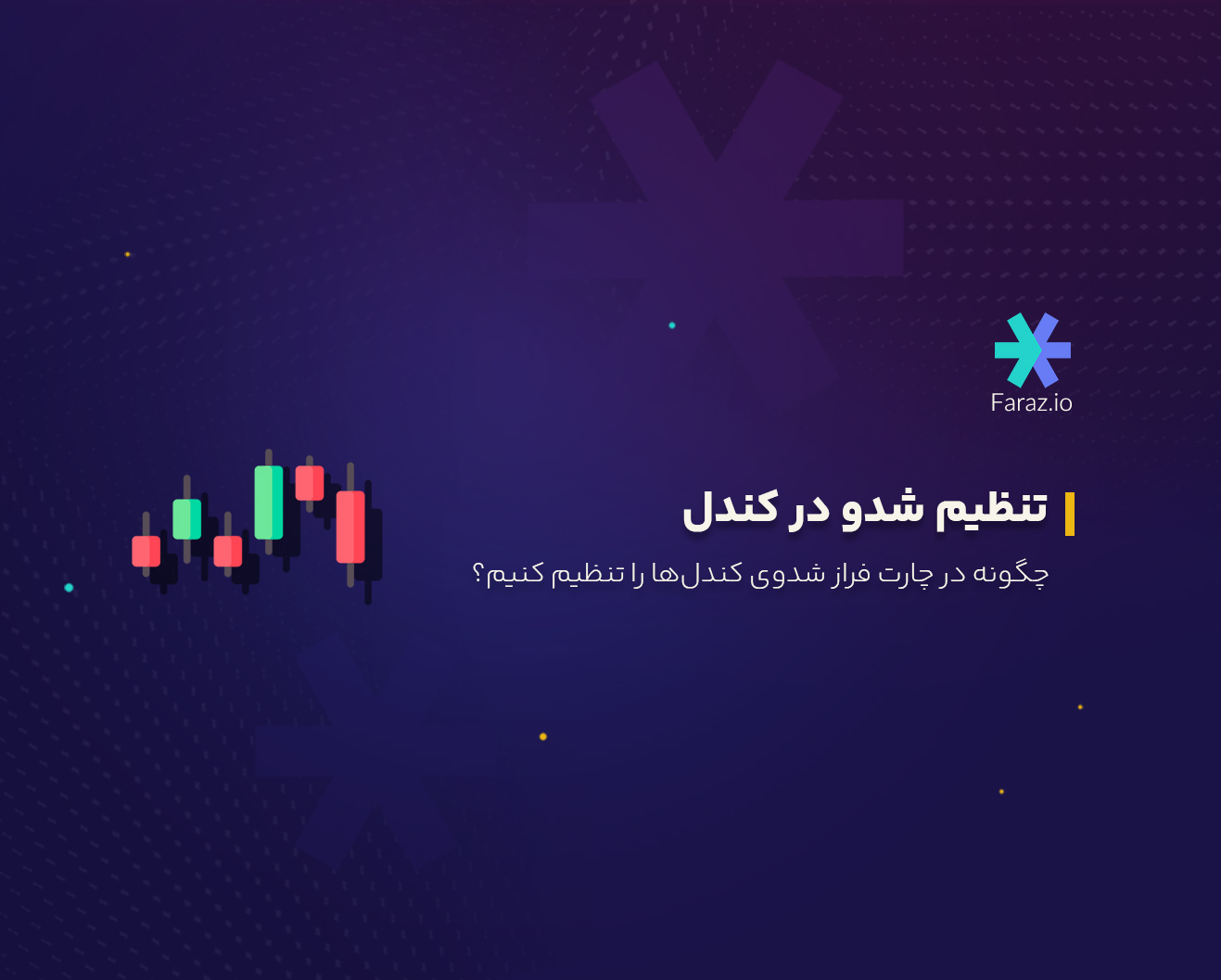 Faraz.io

تنظیم شدو در کندل

چگونه در چارت فراز شدوی کندل‌ها را تنظیم کنیم؟